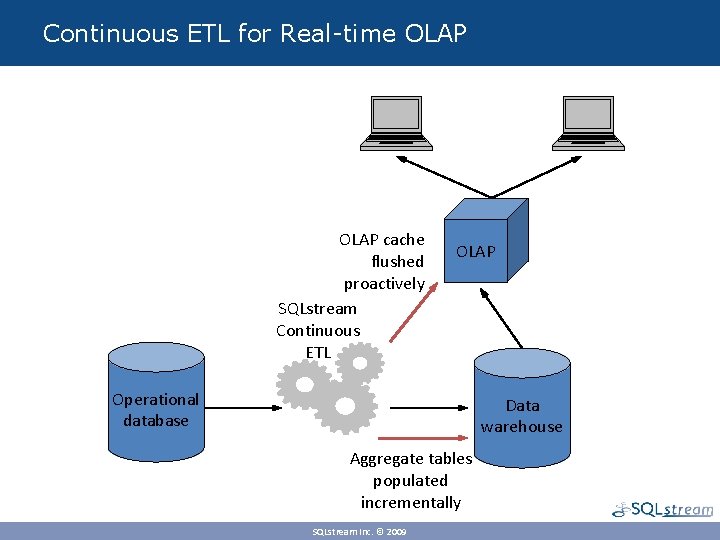 Continuous ETL for Real-time OLAP

OLAP cache flushed proactively

OLAP

SQLstream Continuous ETL

Operational database

Data warehouse

Aggregate tables populated incrementally

SQLstream

SQLstream Inc. © 2009